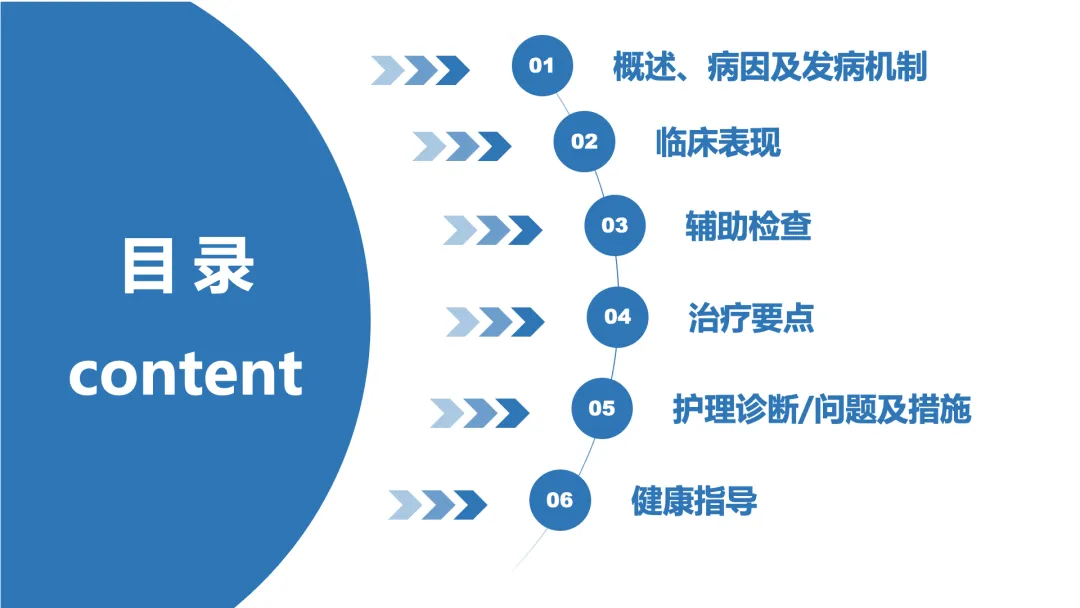 目 录
content

01 概述、病因及发病机制

02 临床表现

03 辅助检查

04 治疗要点

05 护理诊断/问题及措施

06 健康指导